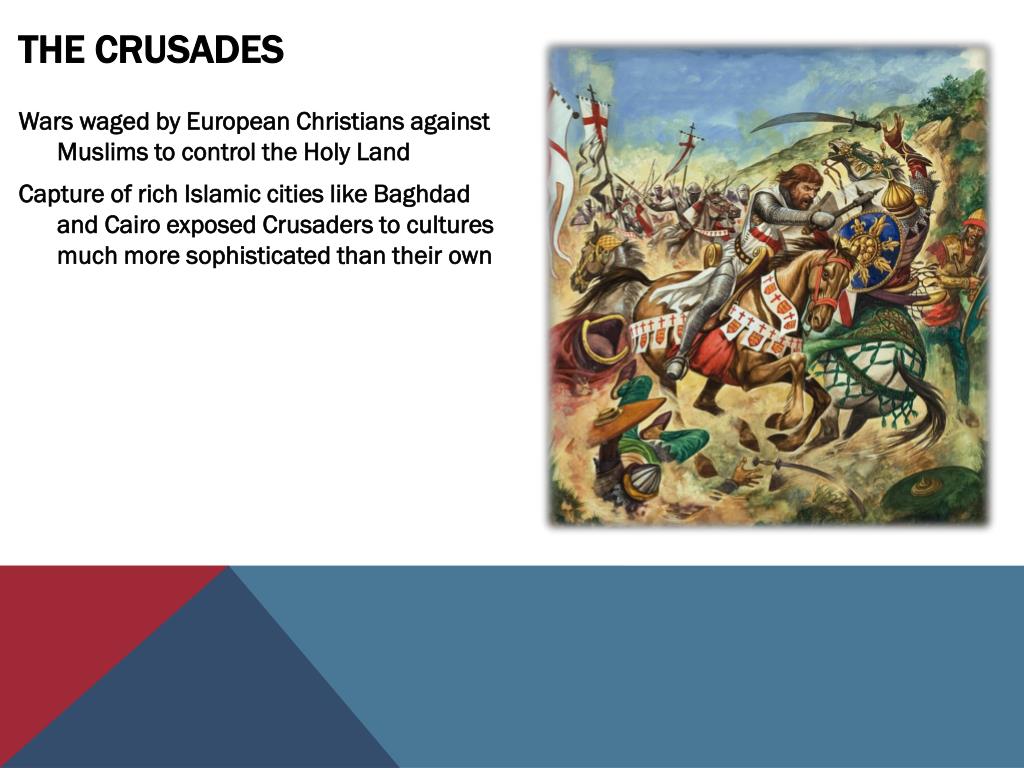 THE CRUSADES

Wars waged by European Christians against Muslims to control the Holy Land

Capture of rich Islamic cities like Baghdad and Cairo exposed Crusaders to cultures much more sophisticated than their own